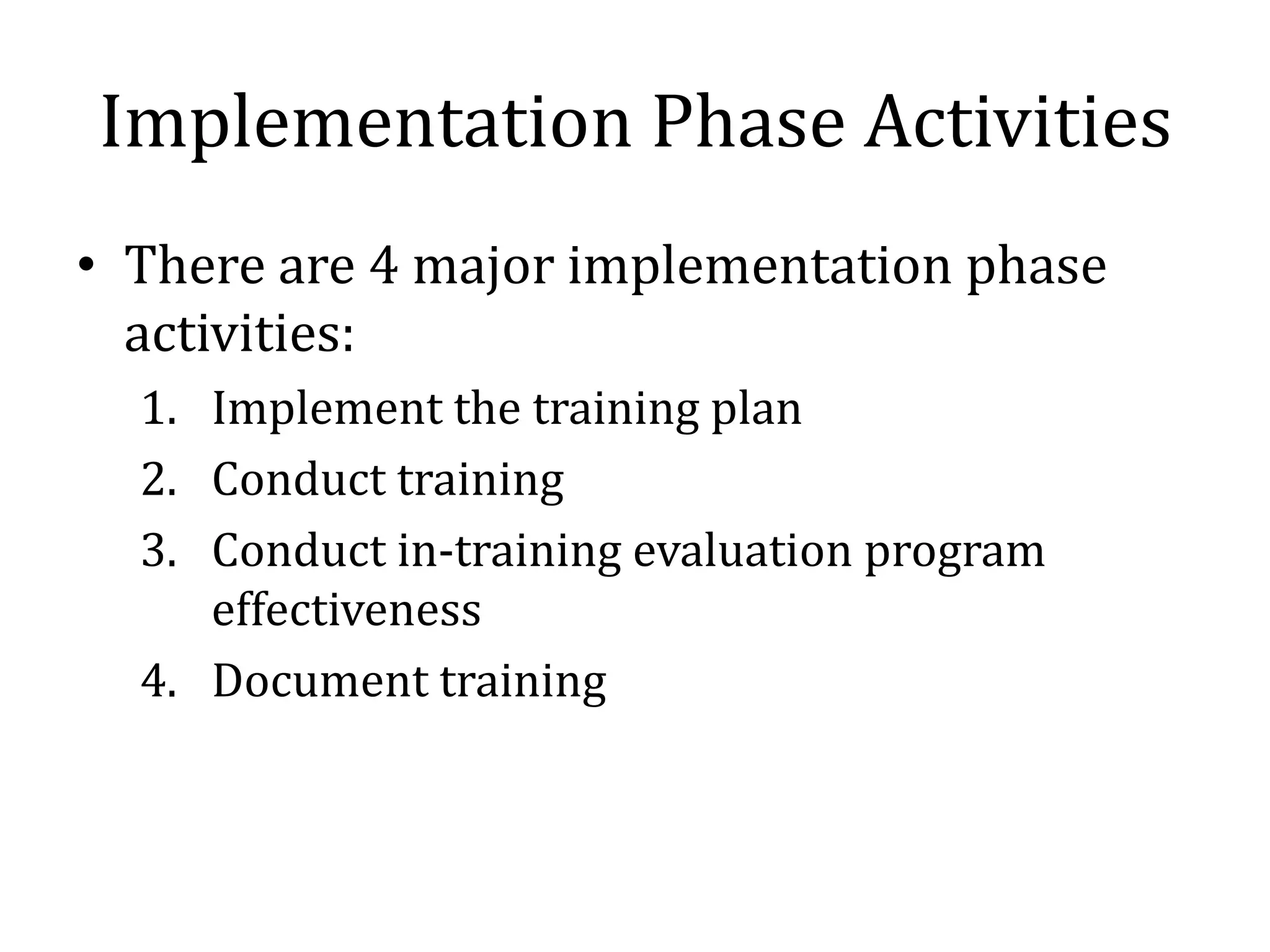 Implementation Phase Activities

• There are 4 major implementation phase activities:
1. Implement the training plan
2. Conduct training
3. Conduct in-training evaluation program effectiveness
4. Document training